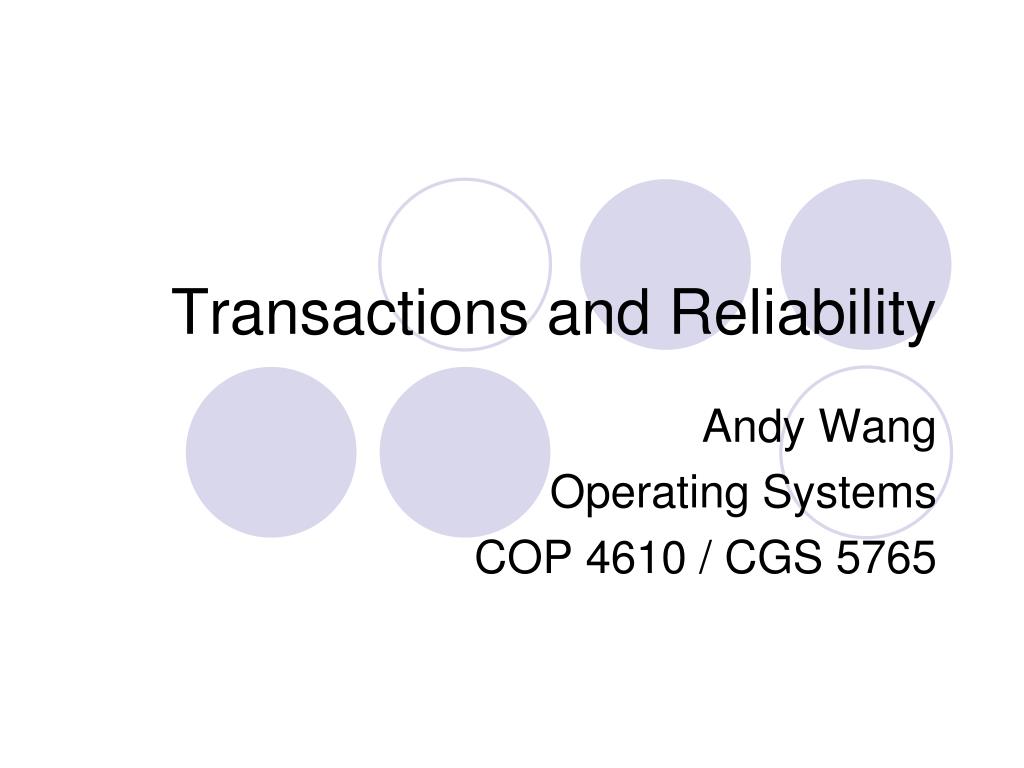 Transactions and Reliability

Andy Wang
Operating Systems
COP 4610 / CGS 5765